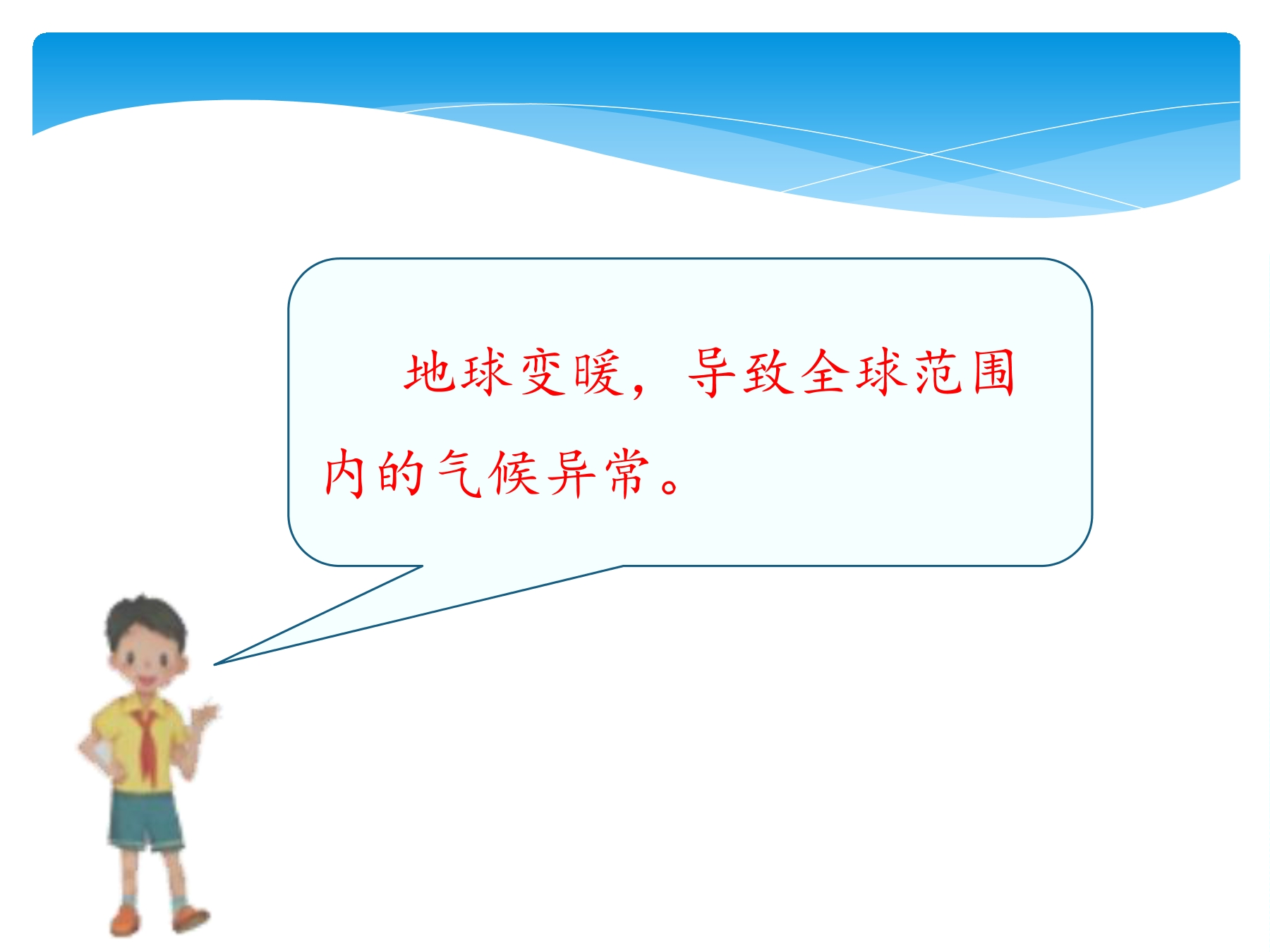 地球变暖，导致全球范围内的气候异常。